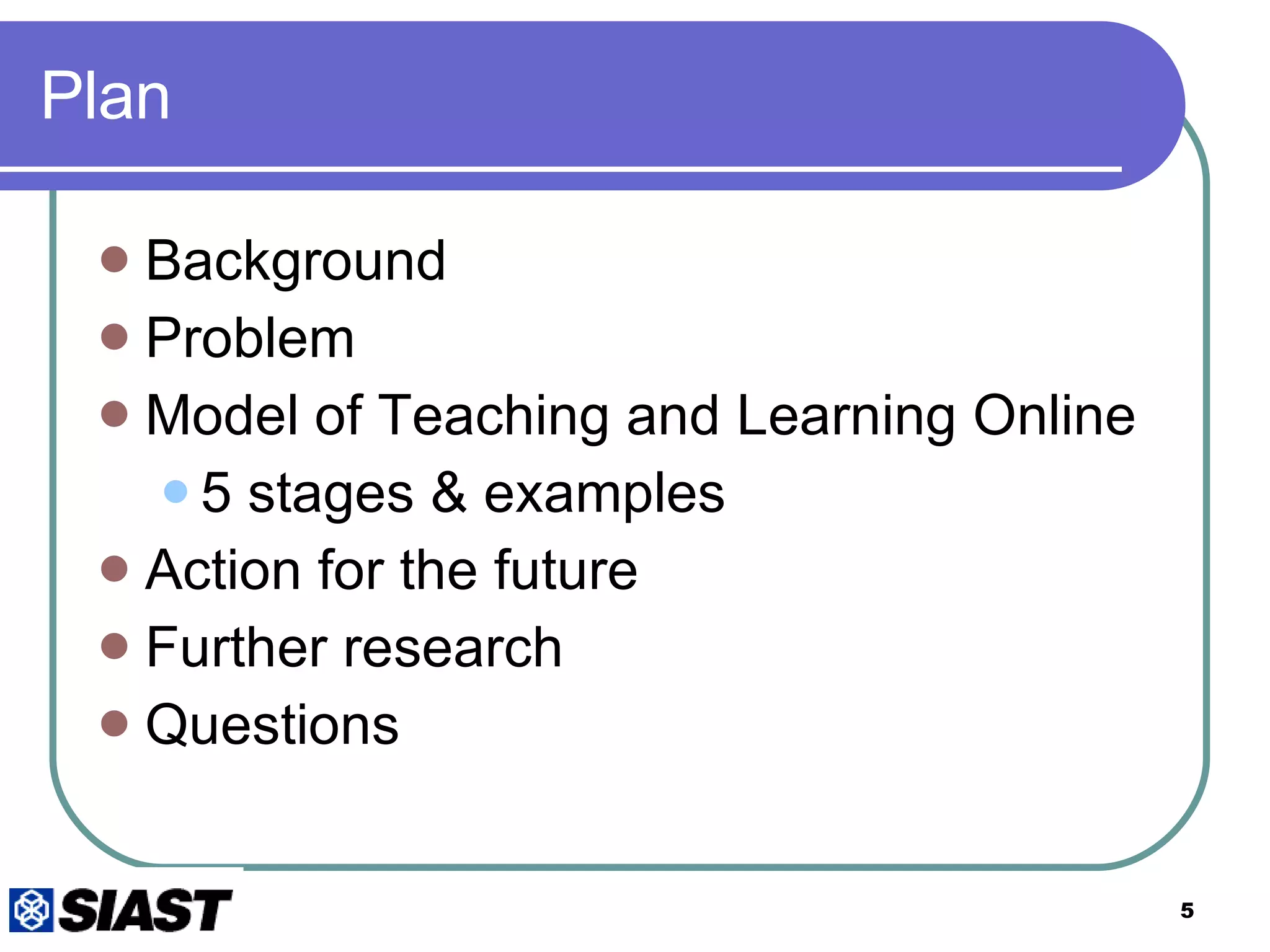 Plan

- Background
- Problem
- Model of Teaching and Learning Online
  - 5 stages & examples
- Action for the future
- Further research
- Questions

SIAST

5